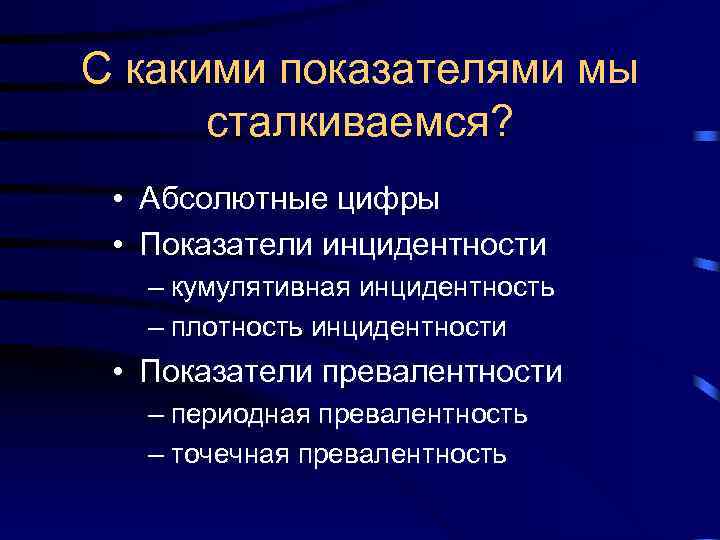 С какими показателями мы сталкиваемся?

• Абсолютные цифры
• Показатели инцидентности
– кумулятивная инцидентность
– плотность инцидентности
• Показатели превалентности
– периодная превалентность
– точечная превалентность